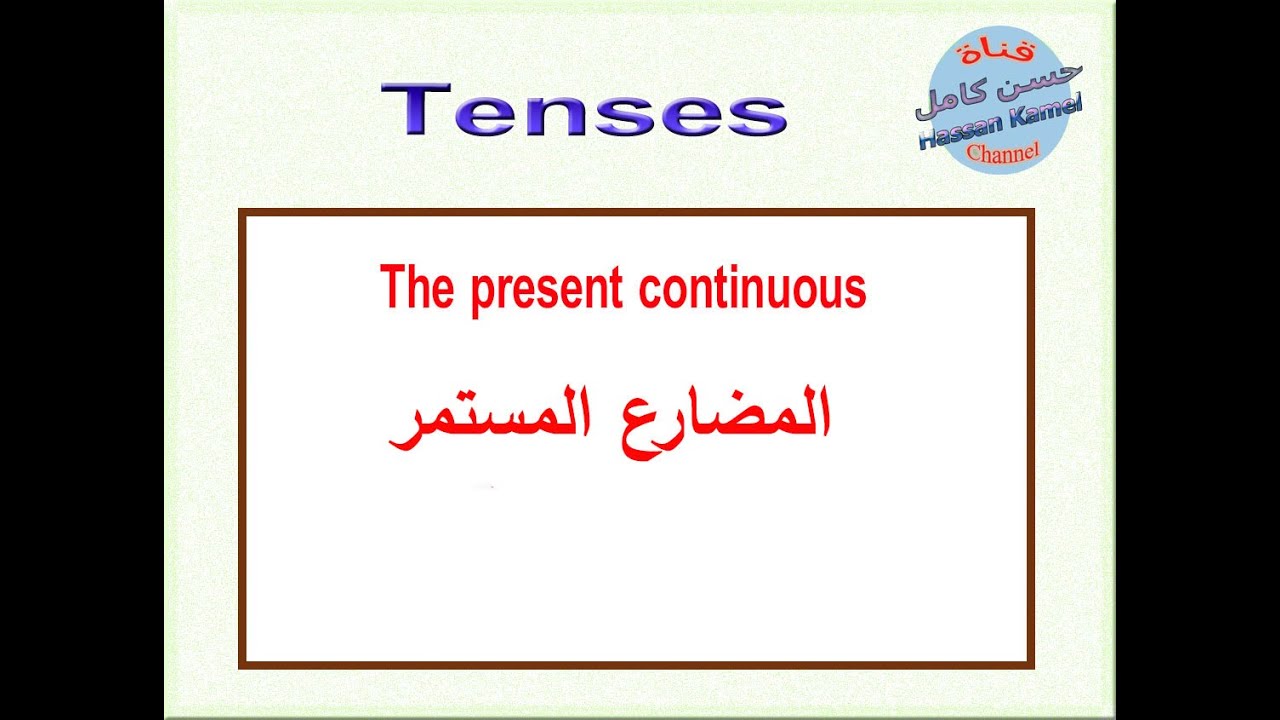 Tenses

قناة
حسن كامل
Hassan Kamel
Channel

The present continuous

المضارع المستمر